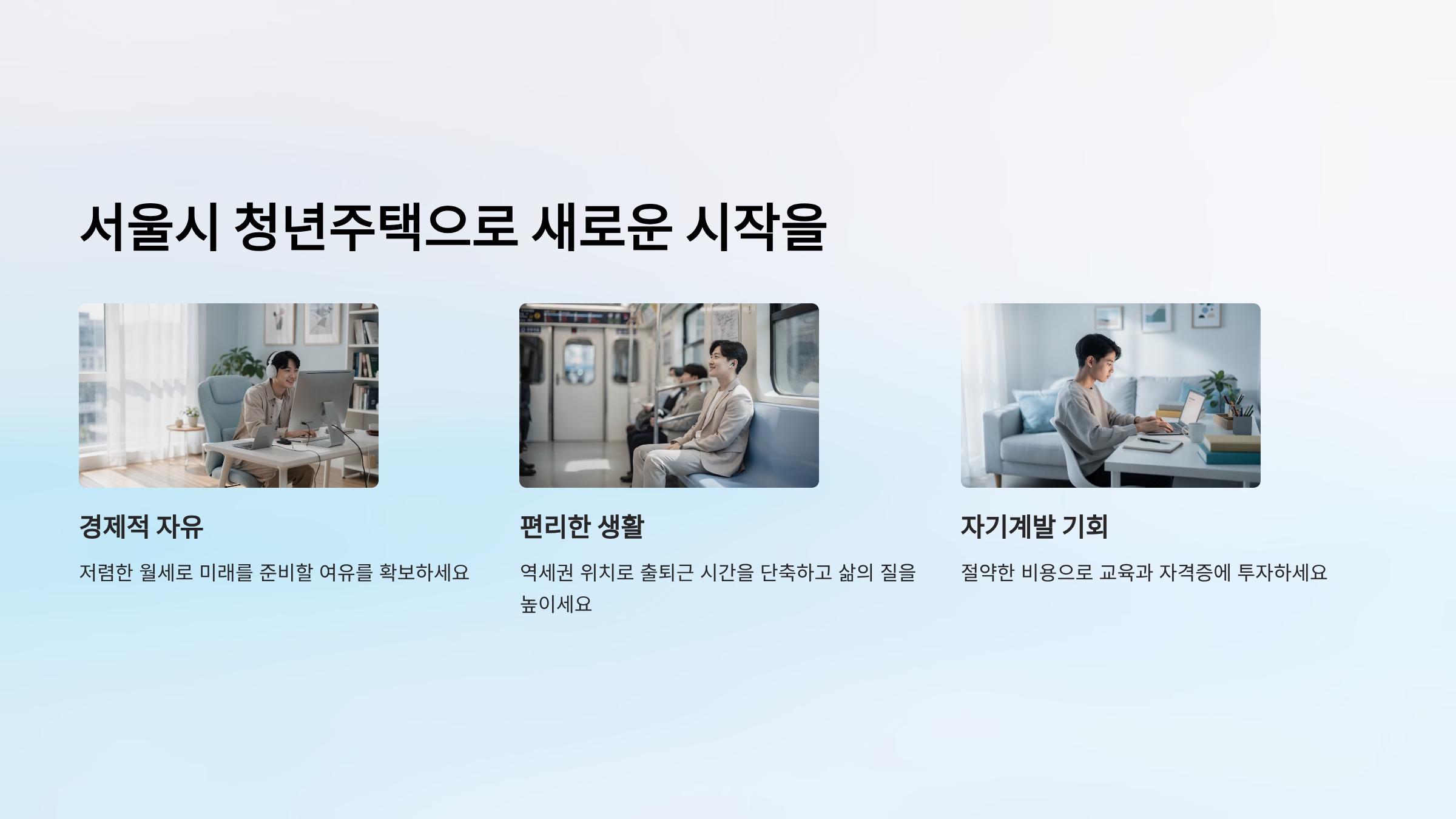 서울시 청년주택으로 새로운 시작을

경제적 자유

저렴한 월세로 미래를 준비할 여유를 확보하세요

편리한 생활

역세권 위치로 출퇴근 시간을 단축하고 삶의 질을 높이세요

자기계발 기회

절약한 비용으로 교육과 자격증에 투자하세요